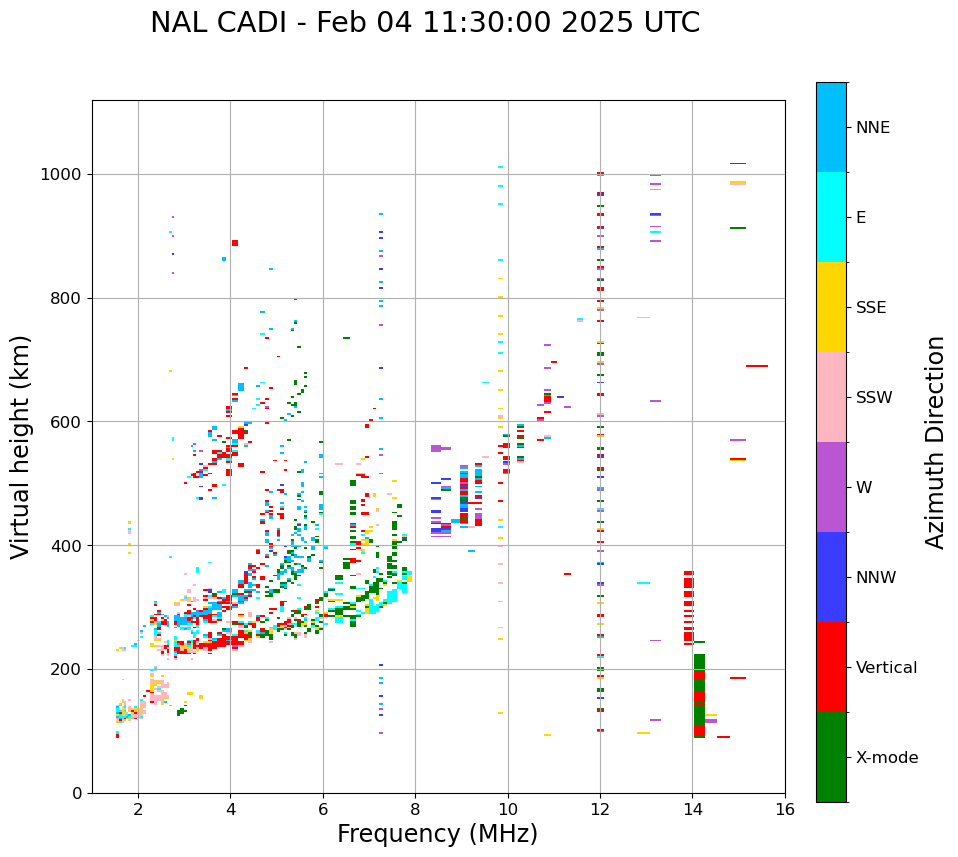 NAL CADI - Feb 04 11:30:00 2025 UTC

Virtual height (km)

1000
800
600
400
200
0

2
4
6
8
10
12
14
16

Frequency (MHz)

NNE
E
SSE
SSW
W
NNW
Vertical
X-mode

Azimuth Direction